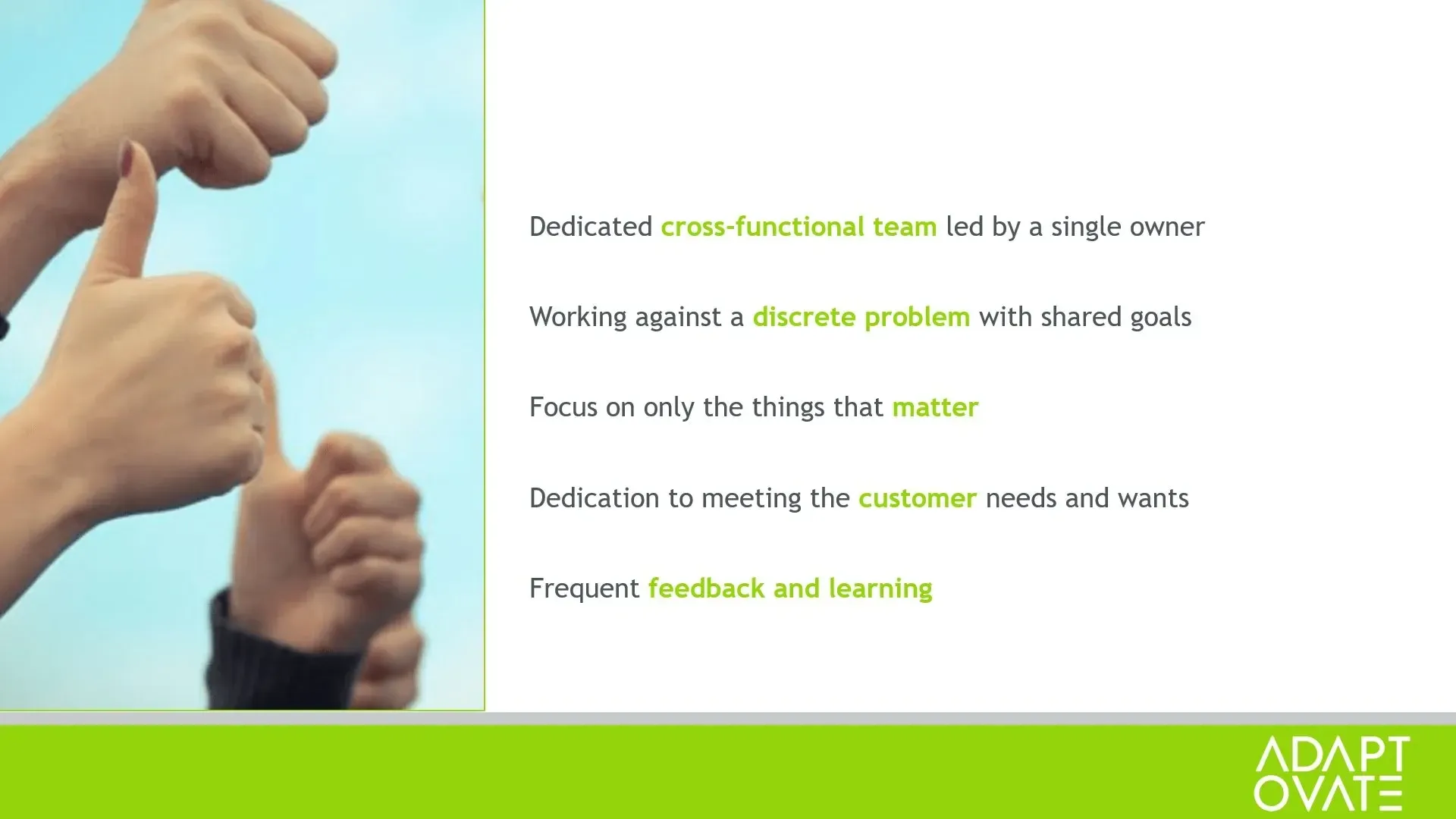 Dedicated cross-functional team led by a single owner

Working against a discrete problem with shared goals

Focus on only the things that matter

Dedication to meeting the customer needs and wants

Frequent feedback and learning

ADAPT
OVATE